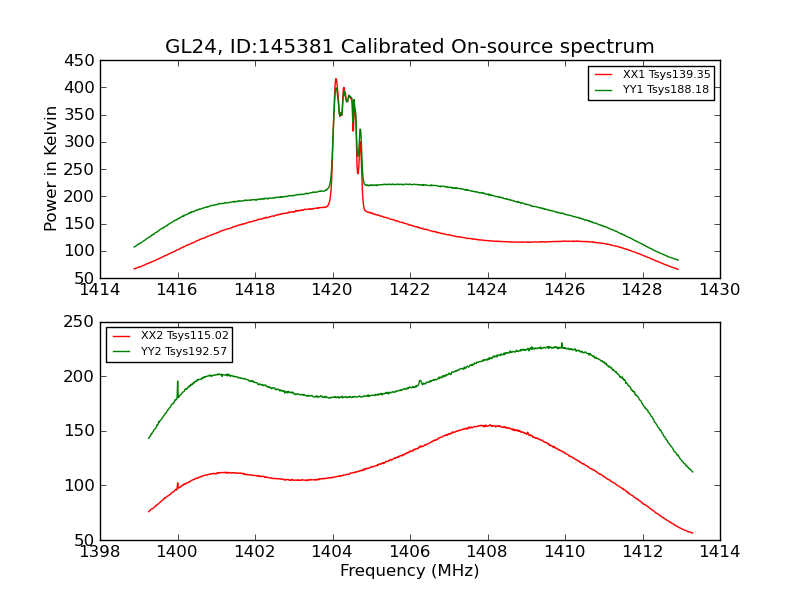 GL24, ID:145381 Calibrated On-source spectrum

XX1 Tsys139.35
YY1 Tsys188.18

Power in Kelvin

450
400
350
300
250
200
150
100
50

1414 1416 1418 1420 1422 1424 1426 1428 1430

XX2 Tsys115.02
YY2 Tsys192.57

250
200
150
100
50

1398 1400 1402 1404 1406 1408 1410 1412 1414

Frequency (MHz)